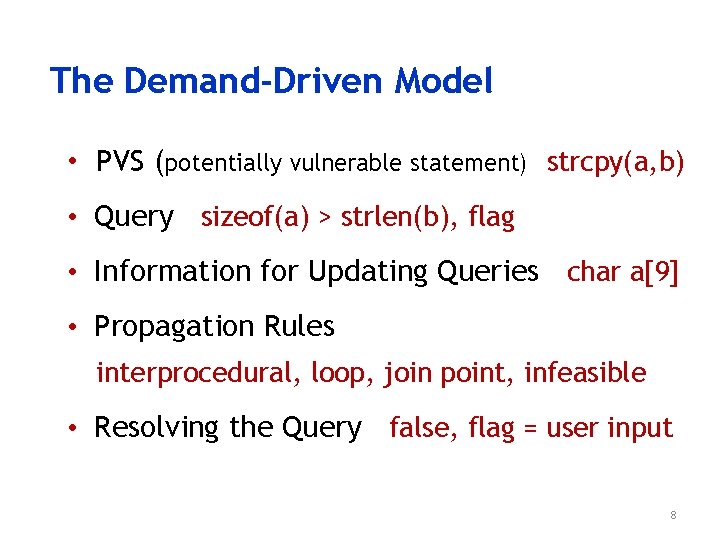 The Demand-Driven Model

• PVS (potentially vulnerable statement) strcpy(a,b)

• Query sizeof(a) > strlen(b), flag

• Information for Updating Queries char a[9]

• Propagation Rules

interprocedural, loop, join point, infeasible

• Resolving the Query false, flag = user input

8